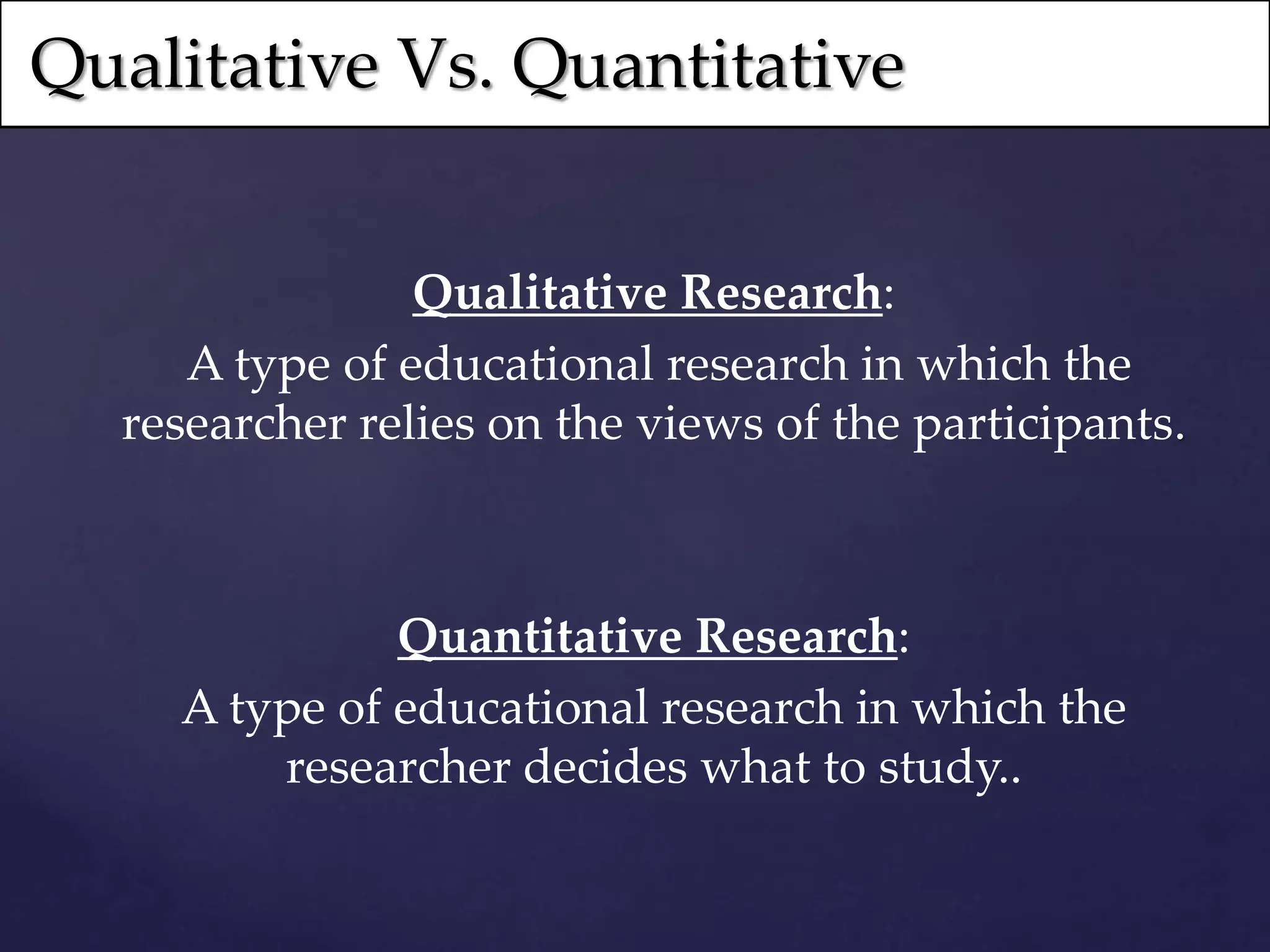 Qualitative Vs. Quantitative

Qualitative Research:
A type of educational research in which the researcher relies on the views of the participants.

Quantitative Research:
A type of educational research in which the researcher decides what to study..